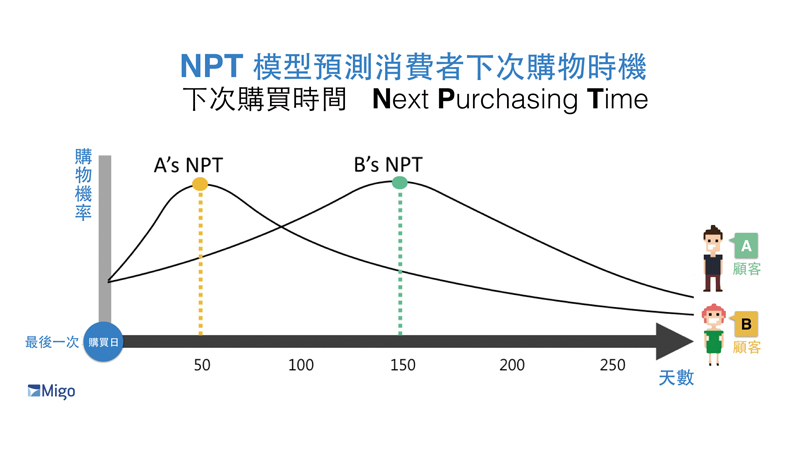 NPT 模型預測消費者下次購物時機
下次購買時間 Next Purchasing Time

購物機率

A's NPT

B's NPT

A
顧客

B
顧客

最後一次 購買日

50 100 150 200 250

天數

Migo